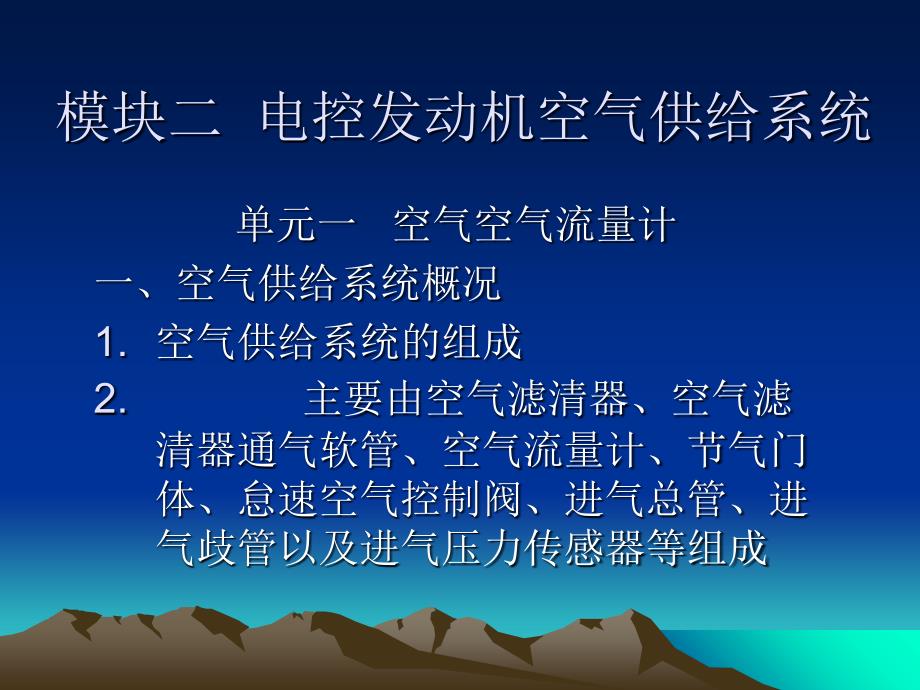 模块二 电控发动机空气供给系统

单元一 空气空气流量计

一、空气供给系统概况

1. 空气供给系统的组成

2. 主要由空气滤清器、空气滤清器通气软管、空气流量计、节气门体、怠速空气控制阀、进气总管、进气歧管以及进气压力传感器等组成